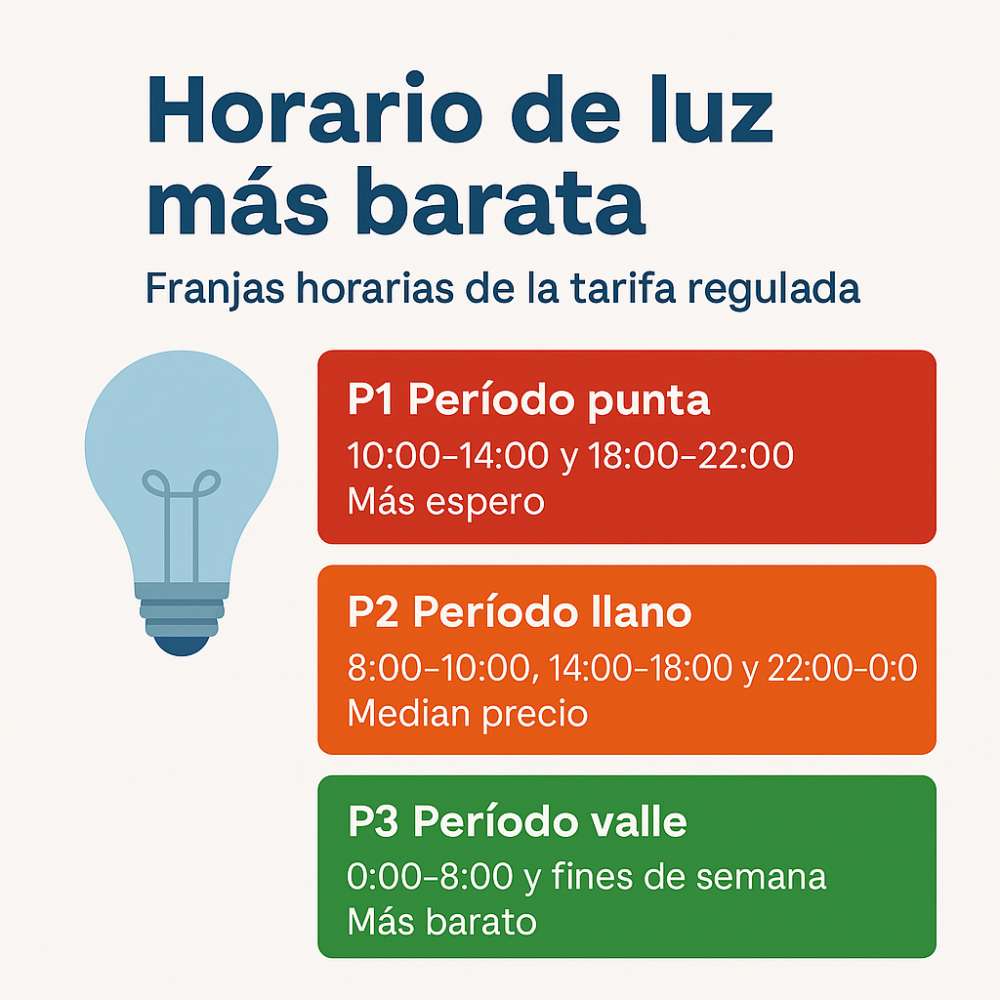 Horario de luz más barata

Franjas horarias de la tarifa regulada

P1 Período punta
10:00–14:00 y 18:00–22:00
Más espero

P2 Período llano
8:00–10:00, 14:00–18:00 y 22:00–0:0
Median precio

P3 Período valle
0:00–8:00 y fines de semana
Más barato